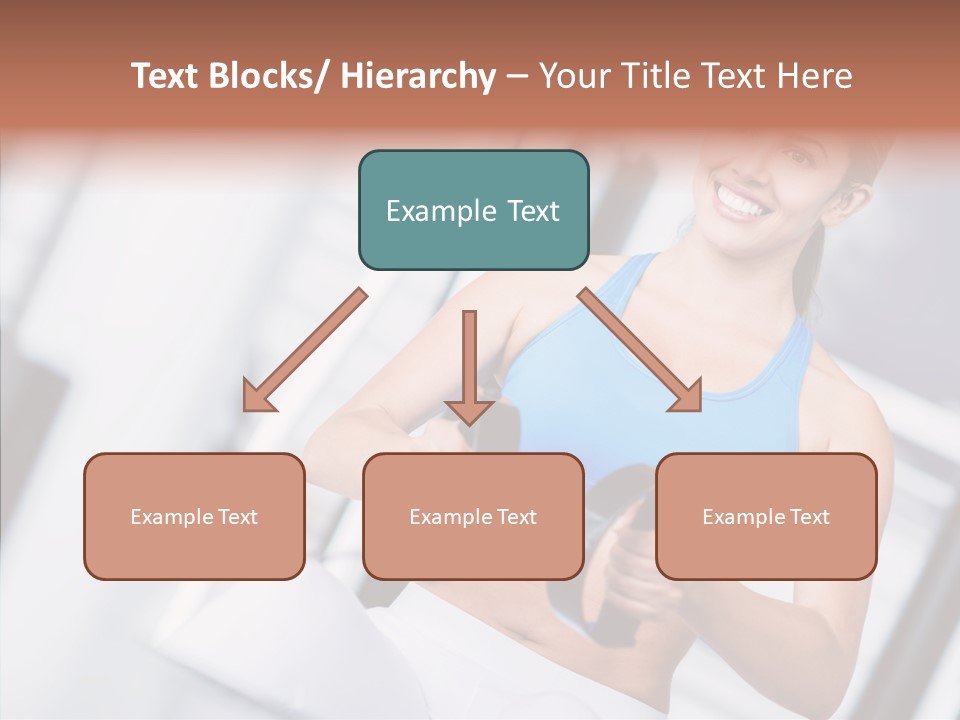 Text Blocks/ Hierarchy – Your Title Text Here

Example Text

Example Text

Example Text

Example Text